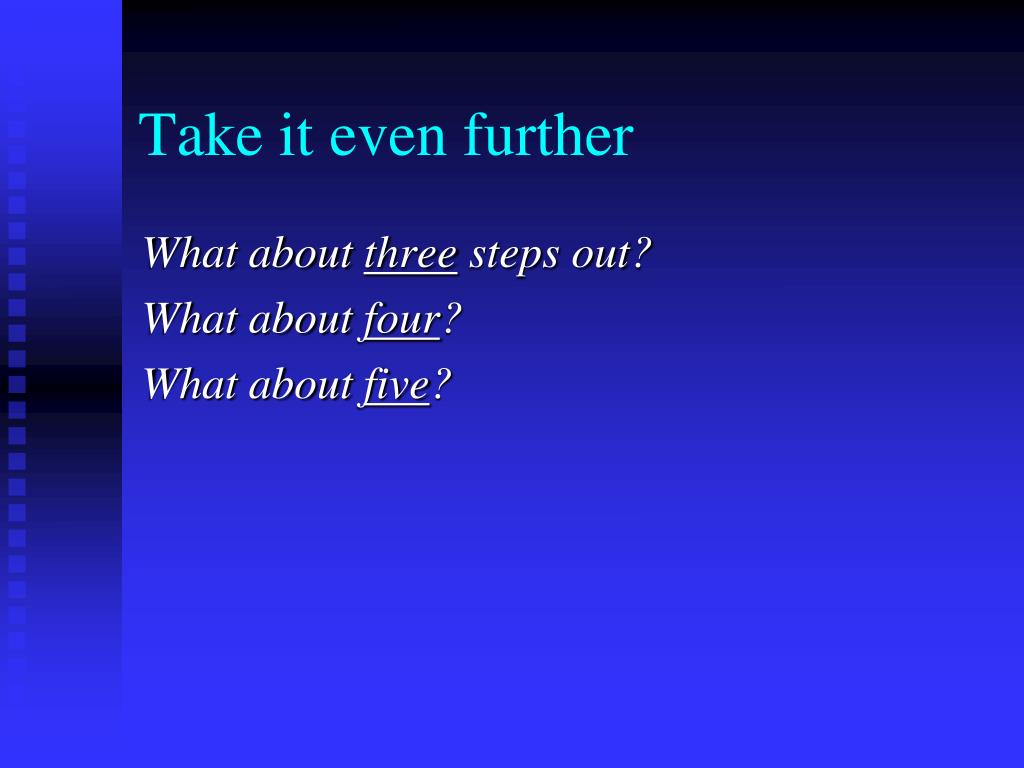 Take it even further

What about three steps out?

What about four?

What about five?